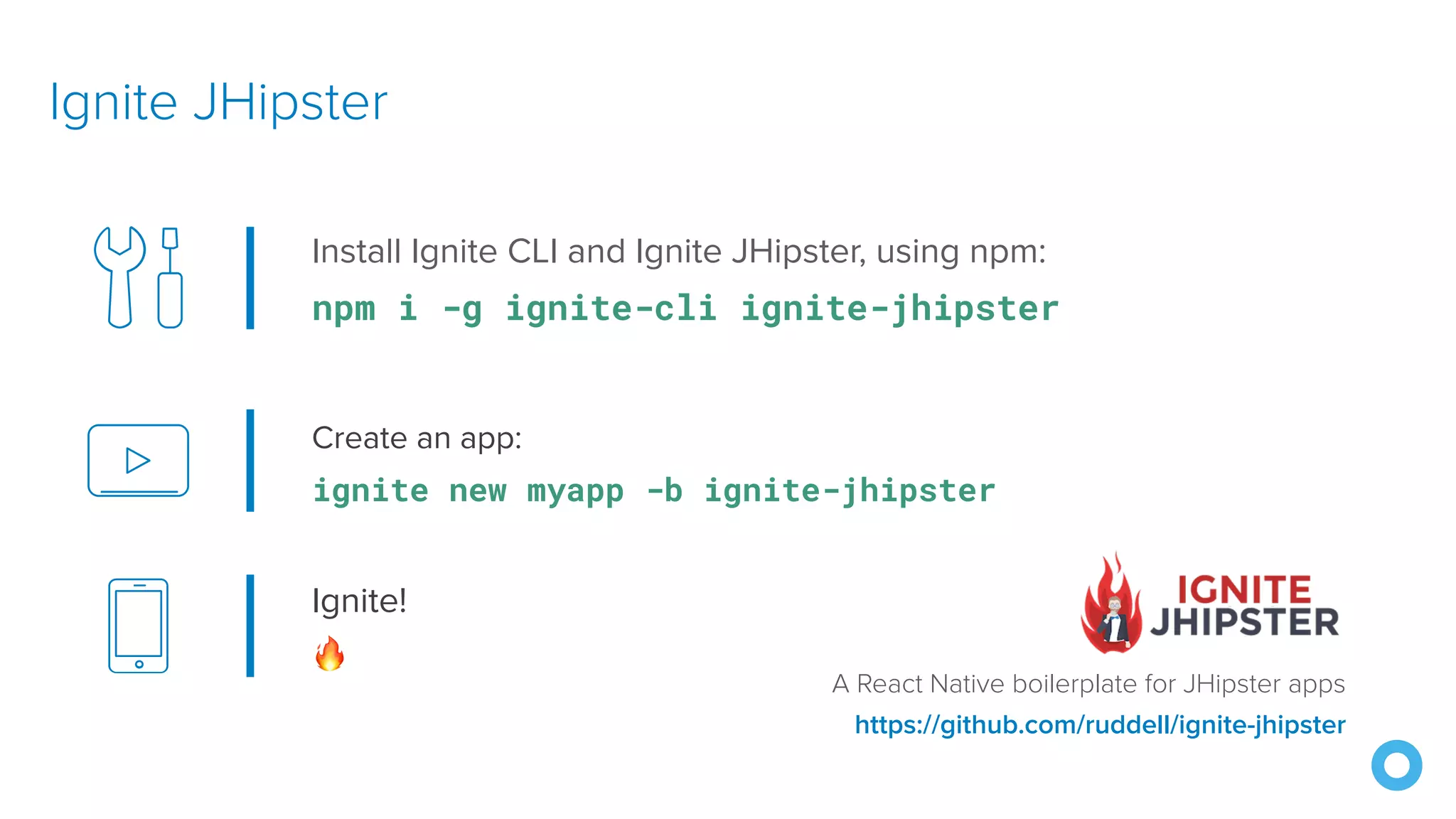 Ignite JHipster

Install Ignite CLI and Ignite JHipster, using npm:

npm i -g ignite-cli ignite-jhipster

Create an app:

ignite new myapp -b ignite-jhipster

Ignite!

🔥

IGNITE JHIPSTER

A React Native boilerplate for JHipster apps

https://github.com/ruddell/ignite-jhipster